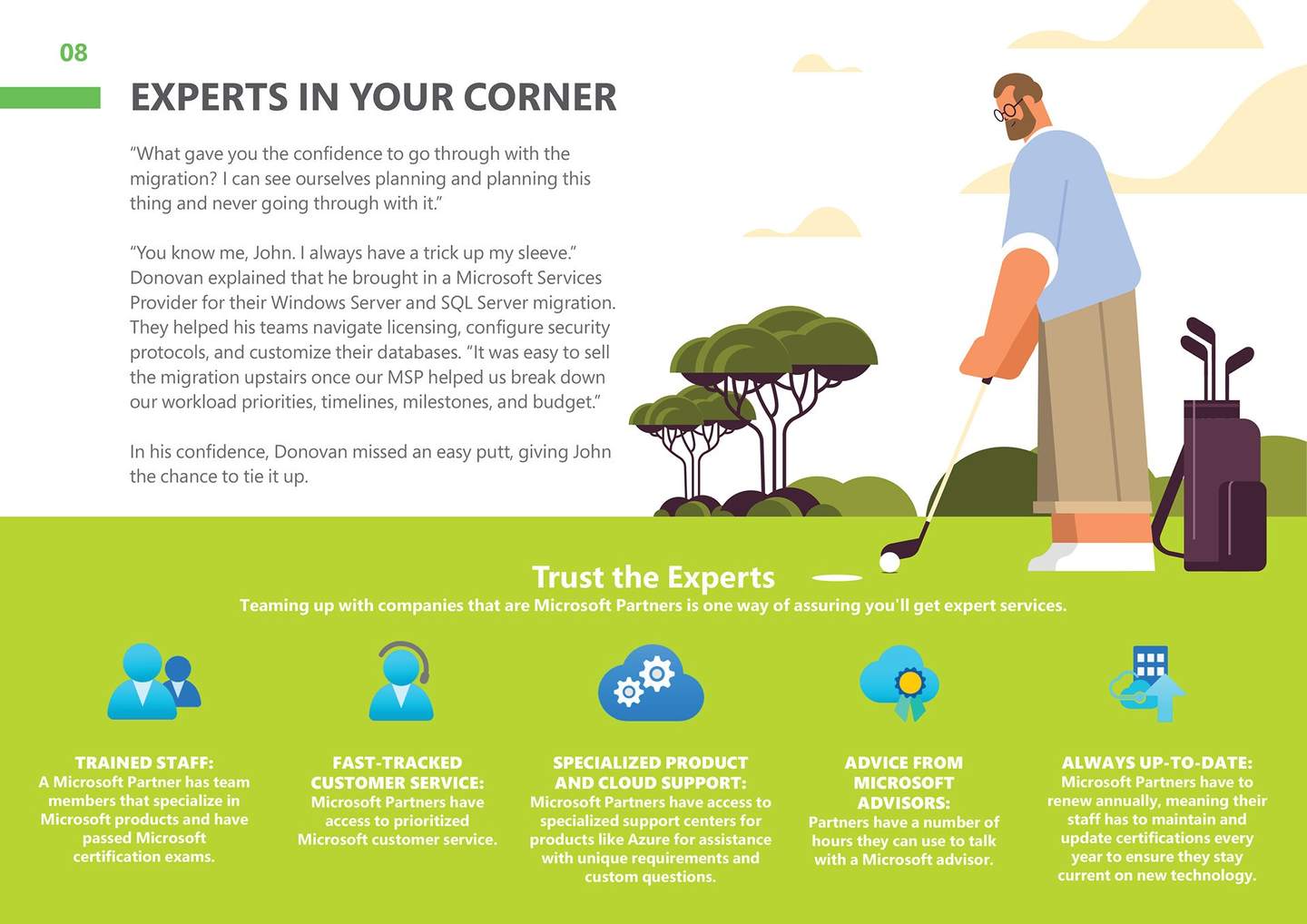 08

EXPERTS IN YOUR CORNER

"What gave you the confidence to go through with the migration? I can see ourselves planning and planning this thing and never going through with it."

"You know me, John. I always have a trick up my sleeve." Donovan explained that he brought in a Microsoft Services Provider for their Windows Server and SQL Server migration. They helped his teams navigate licensing, configure security protocols, and customize their databases. "It was easy to sell the migration upstairs once our MSP helped us break down our workload priorities, timelines, milestones, and budget."

In his confidence, Donovan missed an easy putt, giving John the chance to tie it up.

Trust the Experts

Teaming up with companies that are Microsoft Partners is one way of assuring you'll get expert services.

TRAINED STAFF:
A Microsoft Partner has team members that specialize in Microsoft products and have passed Microsoft certification exams.

FAST-TRACKED CUSTOMER SERVICE:
Microsoft Partners have access to prioritized Microsoft customer service.

SPECIALIZED PRODUCT AND CLOUD SUPPORT:
Microsoft Partners have access to specialized support centers for products like Azure for assistance with unique requirements and custom questions.

ADVICE FROM MICROSOFT ADVISORS:
Partners have a number of hours they can use to talk with a Microsoft advisor.

ALWAYS UP-TO-DATE:
Microsoft Partners have to renew annually, meaning their staff has to maintain and update certifications every year to ensure they stay current on new technology.